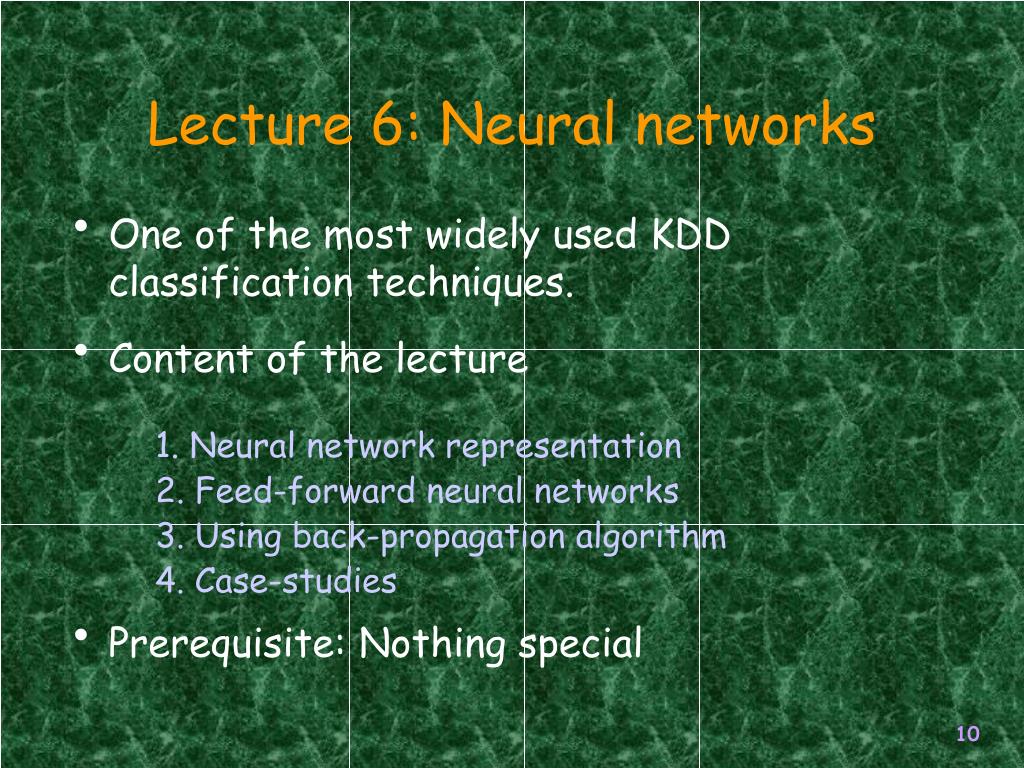 Lecture 6: Neural networks

• One of the most widely used KDD classification techniques.

• Content of the lecture

1. Neural network representation
2. Feed-forward neural networks
3. Using back-propagation algorithm
4. Case-studies

• Prerequisite: Nothing special

10